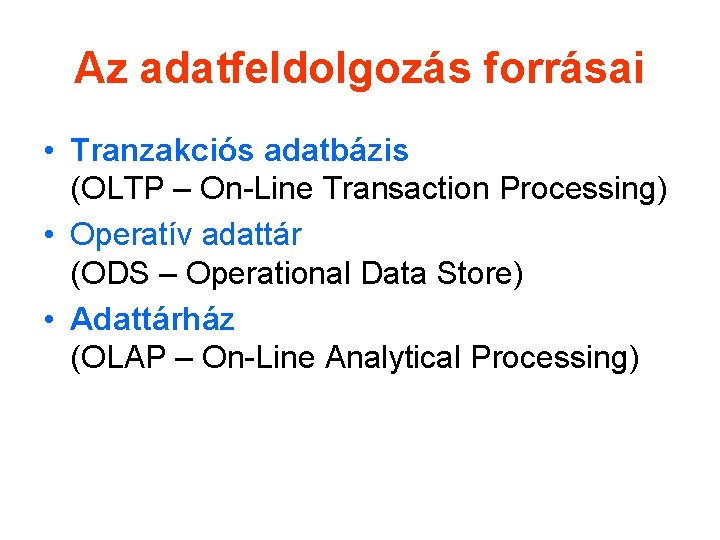 Az adatfeldolgozás forrásai

• Tranzakciós adatbázis
(OLTP – On-Line Transaction Processing)

• Operatív adattár
(ODS – Operational Data Store)

• Adattárház
(OLAP – On-Line Analytical Processing)